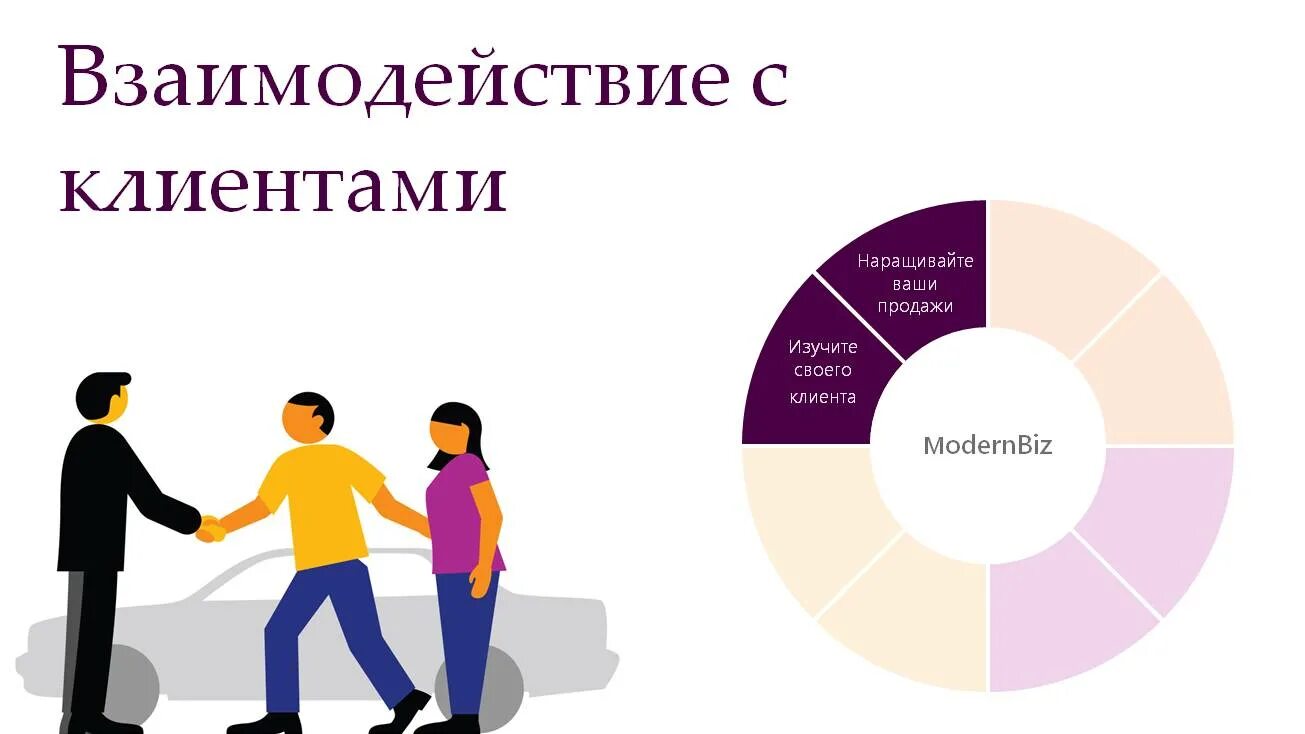 Взаимодействие с клиентами

Наращивайте ваши продажи

Изучите своего клиента

ModernBiz